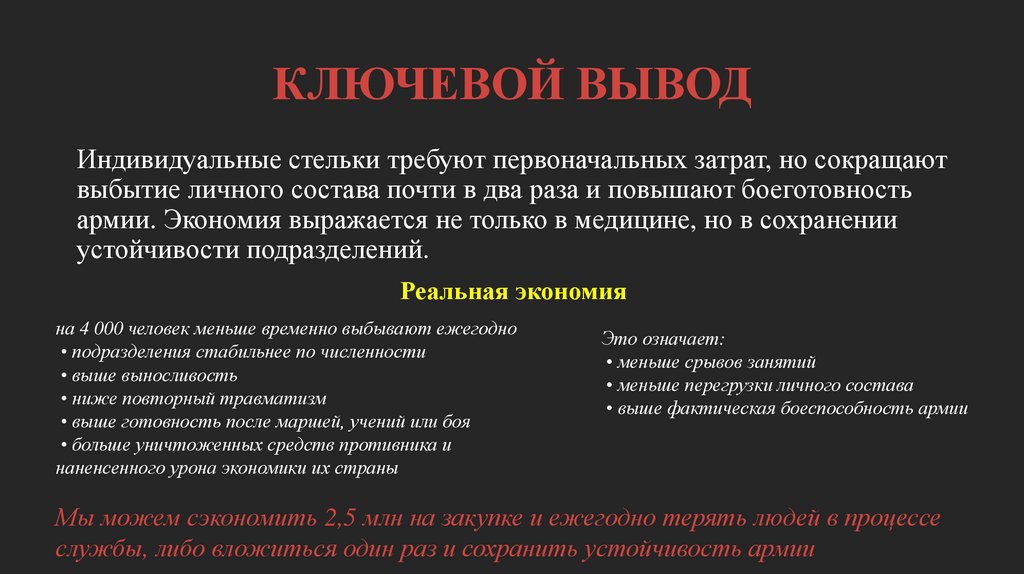 КЛЮЧЕВОЙ ВЫВОД

Индивидуальные стельки требуют первоначальных затрат, но сокращают выбытие личного состава почти в два раза и повышают боеготовность армии. Экономия выражается не только в медицине, но в сохранении устойчивости подразделений.

Реальная экономия

на 4 000 человек меньше временно выбывают ежегодно
• подразделения стабильнее по численности
• выше выносливость
• ниже повторный травматизм
• выше готовность после маршей, учений или боя
• больше уничтоженных средств противника и наненсенного урона экономики их страны

Это означает:
• меньше срывов занятий
• меньше перегрузки личного состава
• выше фактическая боеспособность армии

Мы можем сэкономить 2,5 млн на закупке и ежегодно терять людей в процессе службы, либо вложиться один раз и сохранить устойчивость армии